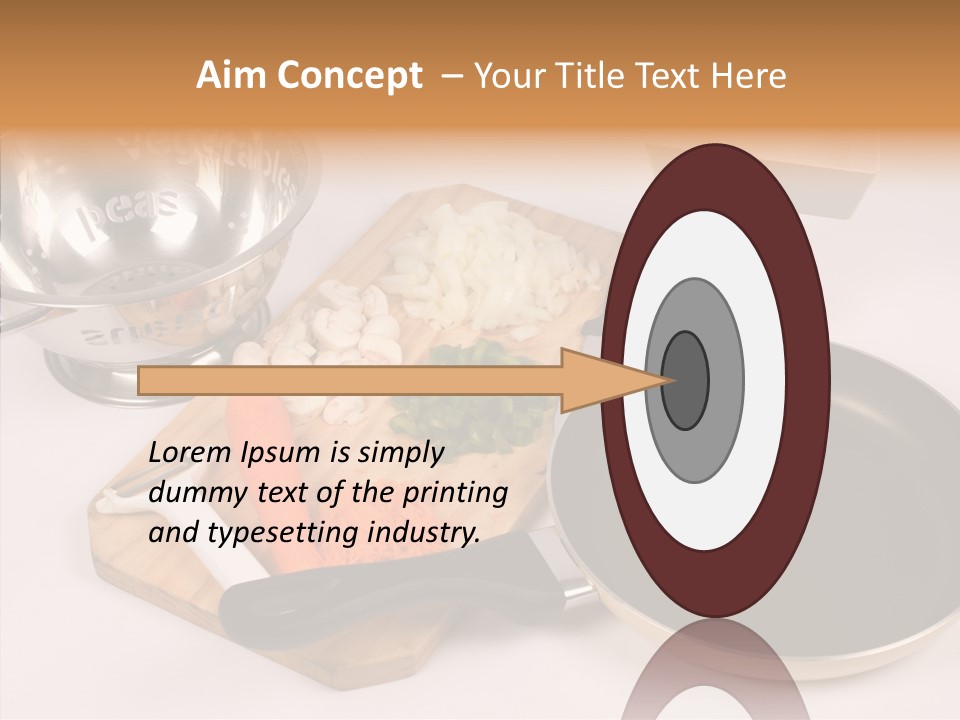 Aim Concept – Your Title Text Here

vegetables
peas

Lorem Ipsum is simply dummy text of the printing and typesetting industry.